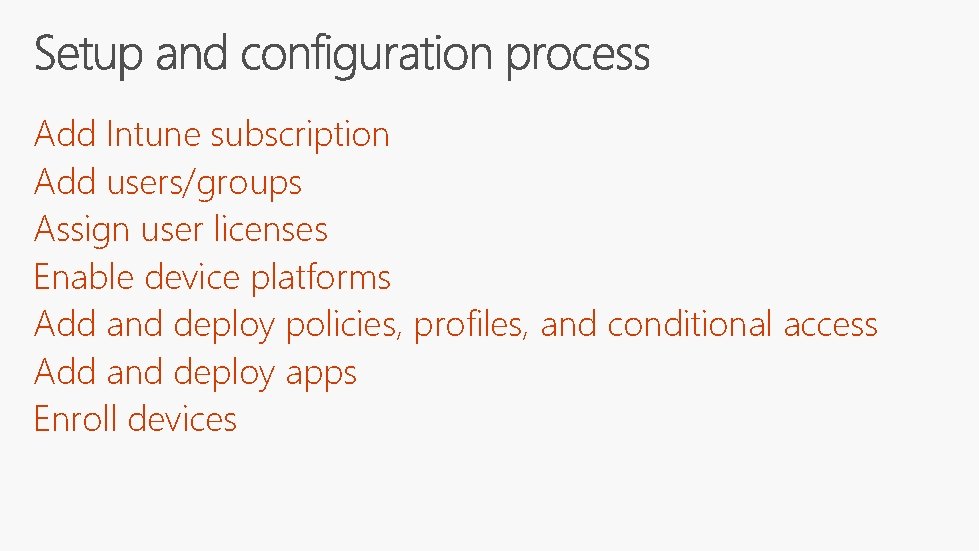 Setup and configuration process

Add Intune subscription
Add users/groups
Assign user licenses
Enable device platforms
Add and deploy policies, profiles, and conditional access
Add and deploy apps
Enroll devices